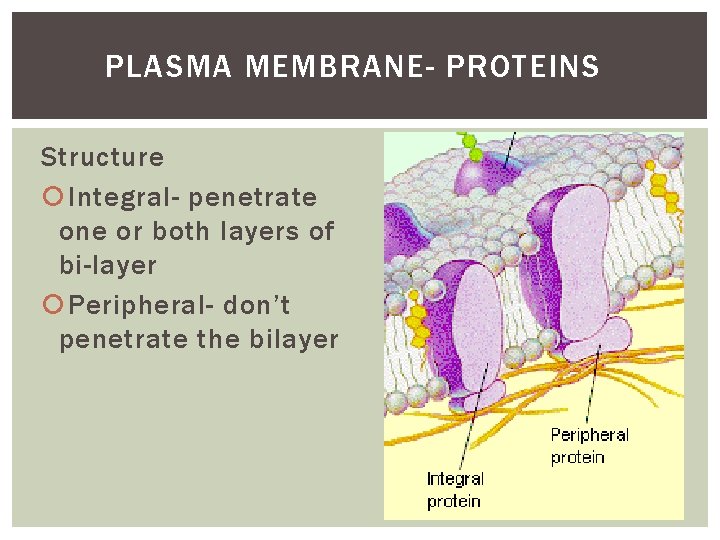 PLASMA MEMBRANE- PROTEINS

Structure

Integral- penetrate one or both layers of bi-layer

Peripheral- don't penetrate the bilayer

Peripheral protein

Integral protein